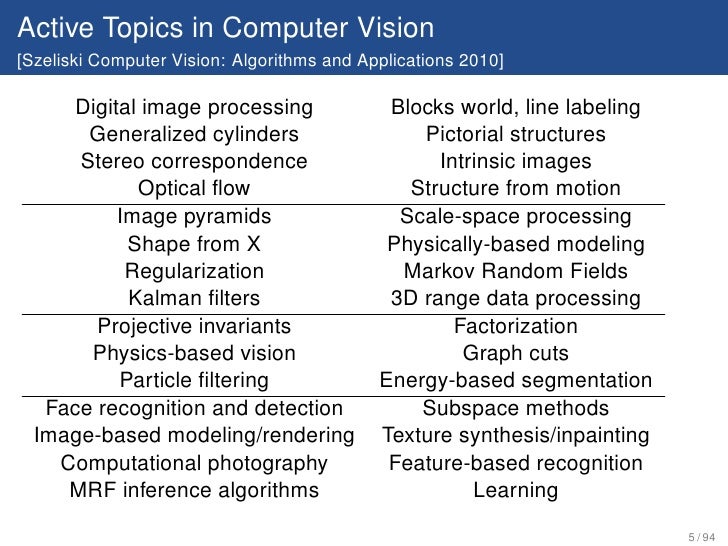 Active Topics in Computer Vision
[Szeliski Computer Vision: Algorithms and Applications 2010]

| | |
|---|---|
| Digital image processing | Blocks world, line labeling |
| Generalized cylinders | Pictorial structures |
| Stereo correspondence | Intrinsic images |
| Optical flow | Structure from motion |
| Image pyramids | Scale-space processing |
| Shape from X | Physically-based modeling |
| Regularization | Markov Random Fields |
| Kalman filters | 3D range data processing |
| Projective invariants | Factorization |
| Physics-based vision | Graph cuts |
| Particle filtering | Energy-based segmentation |
| Face recognition and detection | Subspace methods |
| Image-based modeling/rendering | Texture synthesis/inpainting |
| Computational photography | Feature-based recognition |
| MRF inference algorithms | Learning |

5 / 94